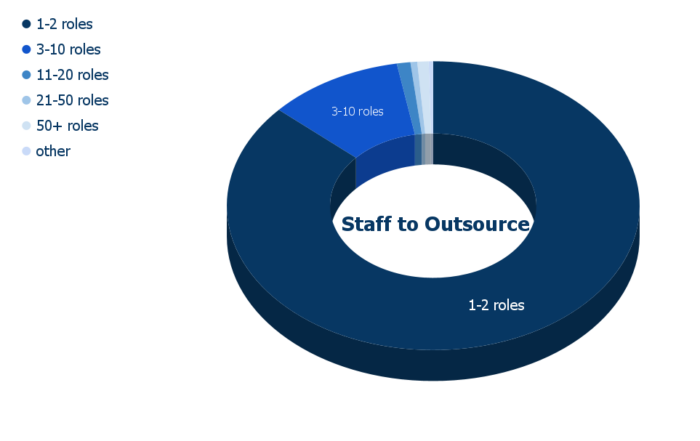 1-2 roles
3-10 roles
11-20 roles
21-50 roles
50+ roles
other

3-10 roles

Staff to Outsource

1-2 roles